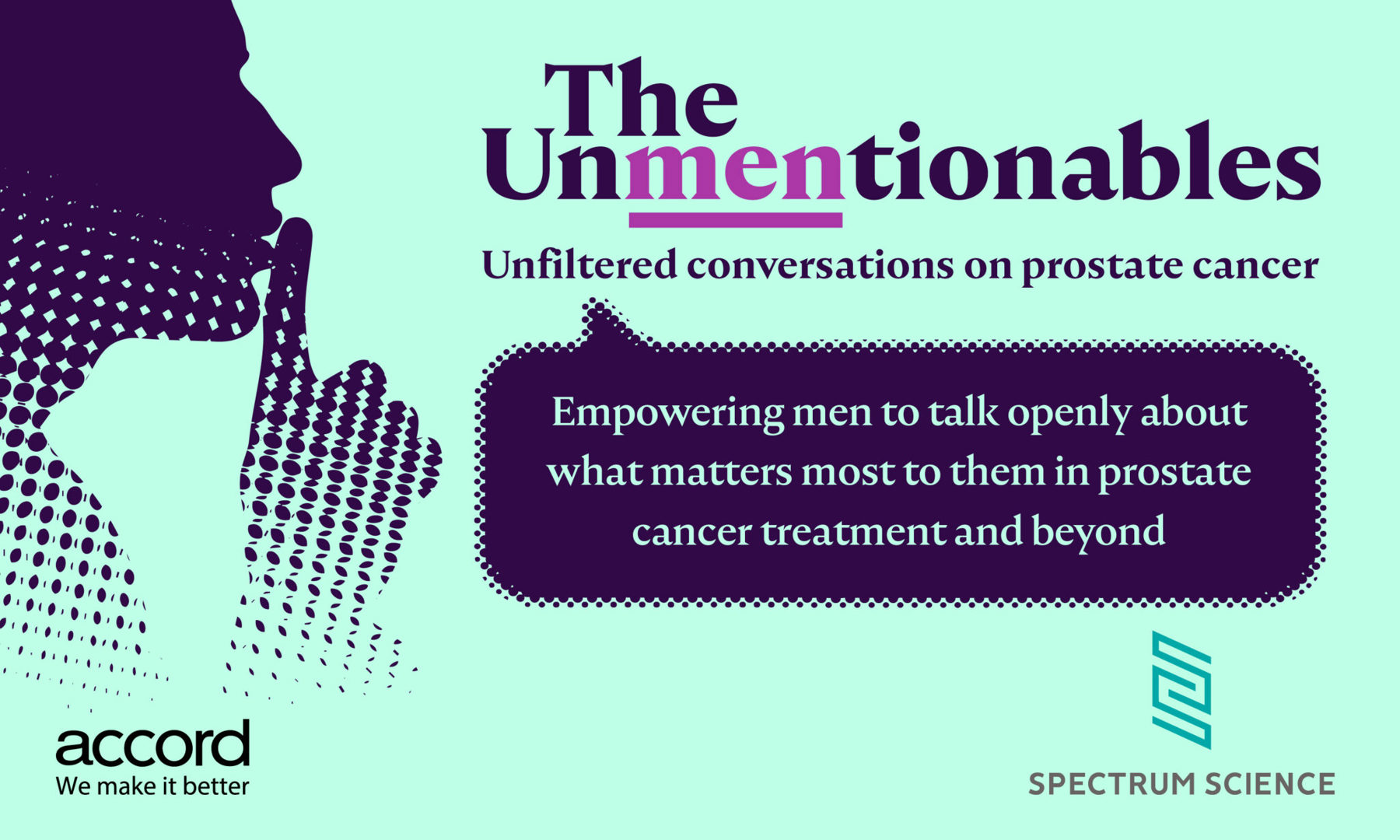 The Unmentionables

Unfiltered conversations on prostate cancer

Empowering men to talk openly about what matters most to them in prostate cancer treatment and beyond

accord
We make it better

SPECTRUM SCIENCE